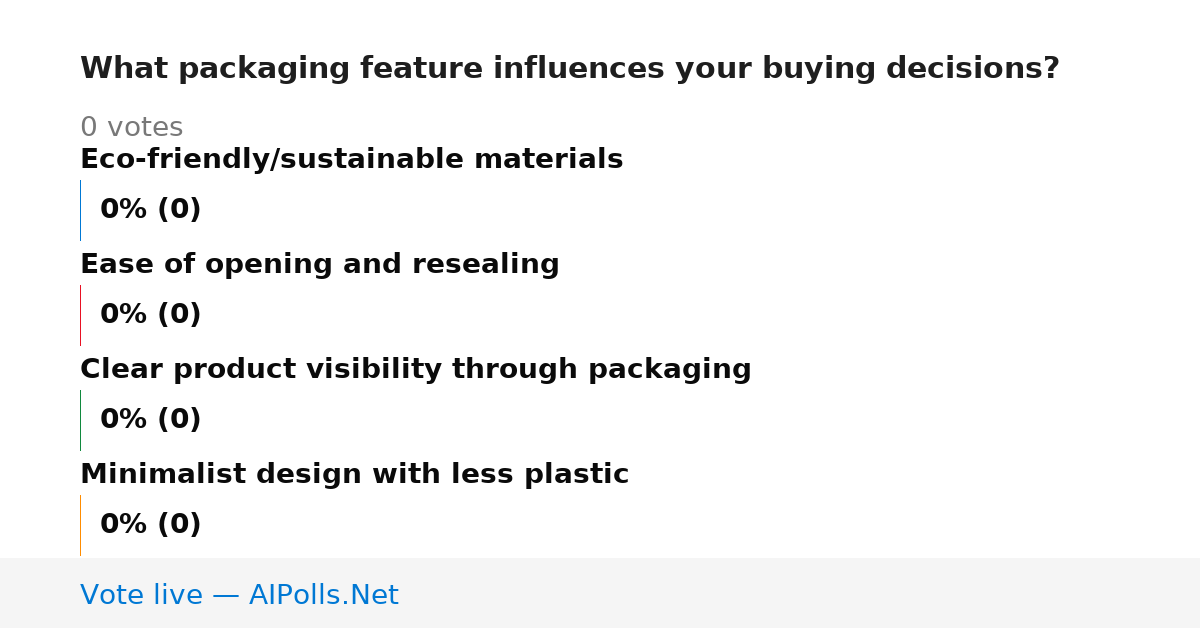 What packaging feature influences your buying decisions?

0 votes

Eco-friendly/sustainable materials

0% (0)

Ease of opening and resealing

0% (0)

Clear product visibility through packaging

0% (0)

Minimalist design with less plastic

0% (0)

Vote live — AIPolls.Net